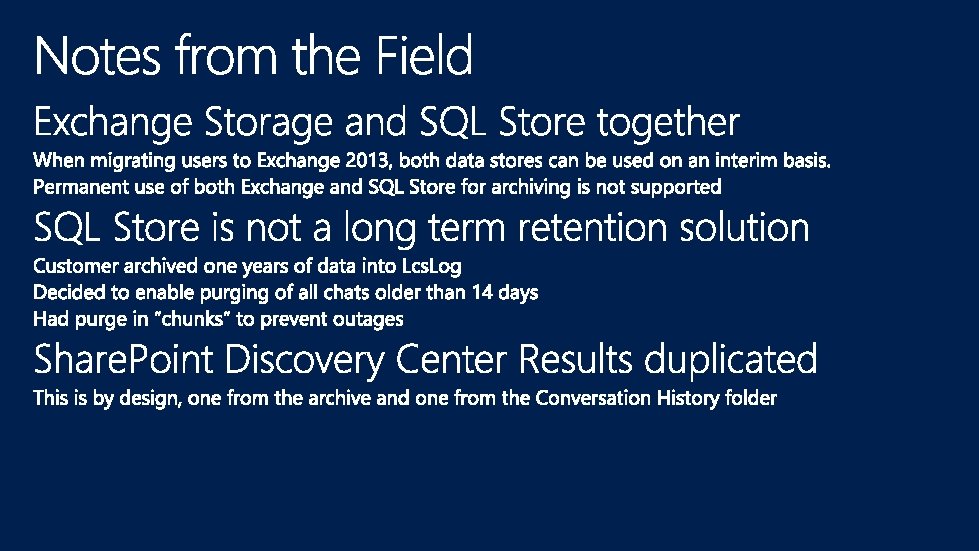 Notes from the Field

Exchange Storage and SQL Store together

When migrating users to Exchange 2013, both data stores can be used on an interim basis.

Permanent use of both Exchange and SQL Store for archiving is not supported

SQL Store is not a long term retention solution

Customer archived one years of data into LcsLog

Decided to enable purging of all chats older than 14 days

Had purge in "chunks" to prevent outages

SharePoint Discovery Center Results duplicated

This is by design, one from the archive and one from the Conversation History folder